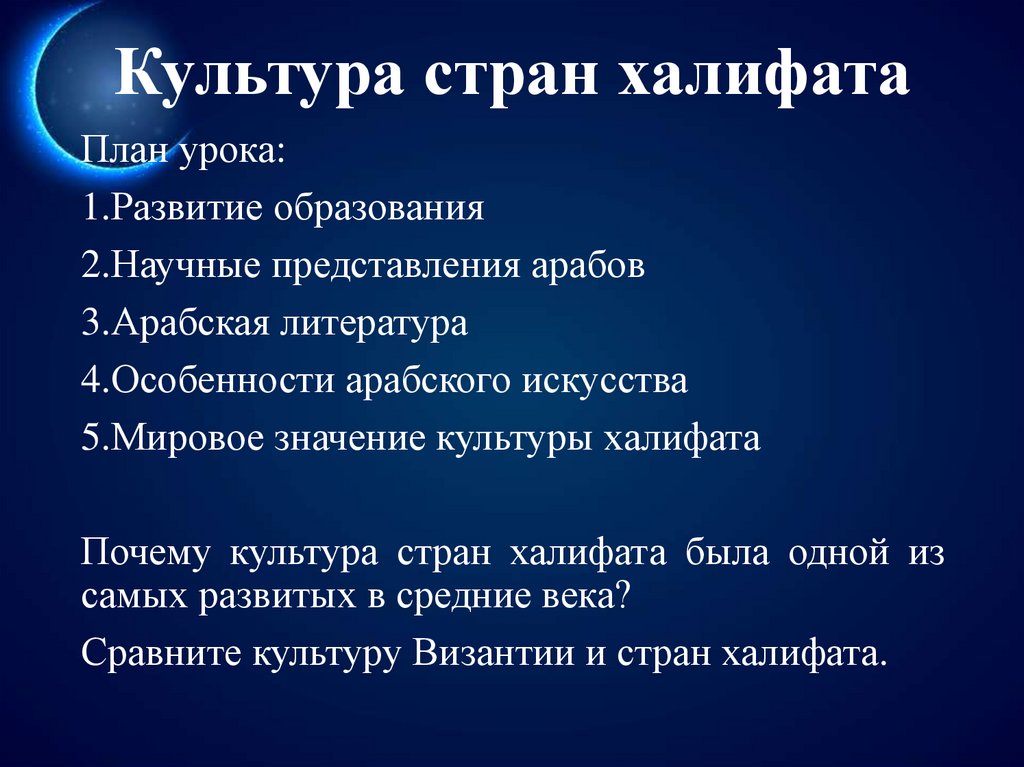 Культура стран халифата

План урока:

1.Развитие образования

2.Научные представления арабов

3.Арабская литература

4.Особенности арабского искусства

5.Мировое значение культуры халифата

Почему культура стран халифата была одной из самых развитых в средние века?

Сравните культуру Византии и стран халифата.